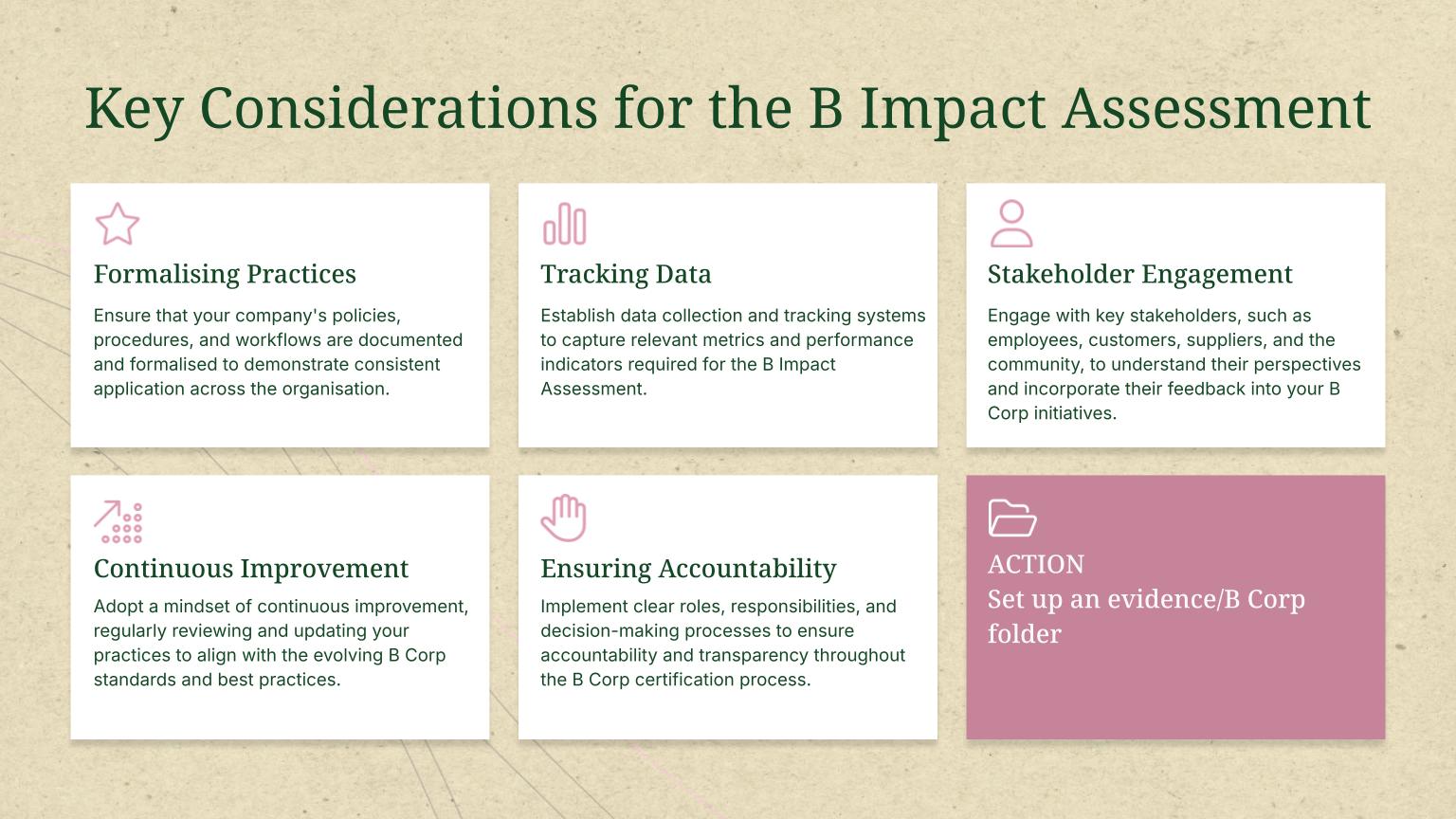 Key Considerations for the B Impact Assessment

Formalising Practices

Ensure that your company's policies, procedures, and workflows are documented and formalised to demonstrate consistent application across the organisation.

Tracking Data

Establish data collection and tracking systems to capture relevant metrics and performance indicators required for the B Impact Assessment.

Stakeholder Engagement

Engage with key stakeholders, such as employees, customers, suppliers, and the community, to understand their perspectives and incorporate their feedback into your B Corp initiatives.

Continuous Improvement

Adopt a mindset of continuous improvement, regularly reviewing and updating your practices to align with the evolving B Corp standards and best practices.

Ensuring Accountability

Implement clear roles, responsibilities, and decision-making processes to ensure accountability and transparency throughout the B Corp certification process.

ACTION
Set up an evidence/B Corp folder